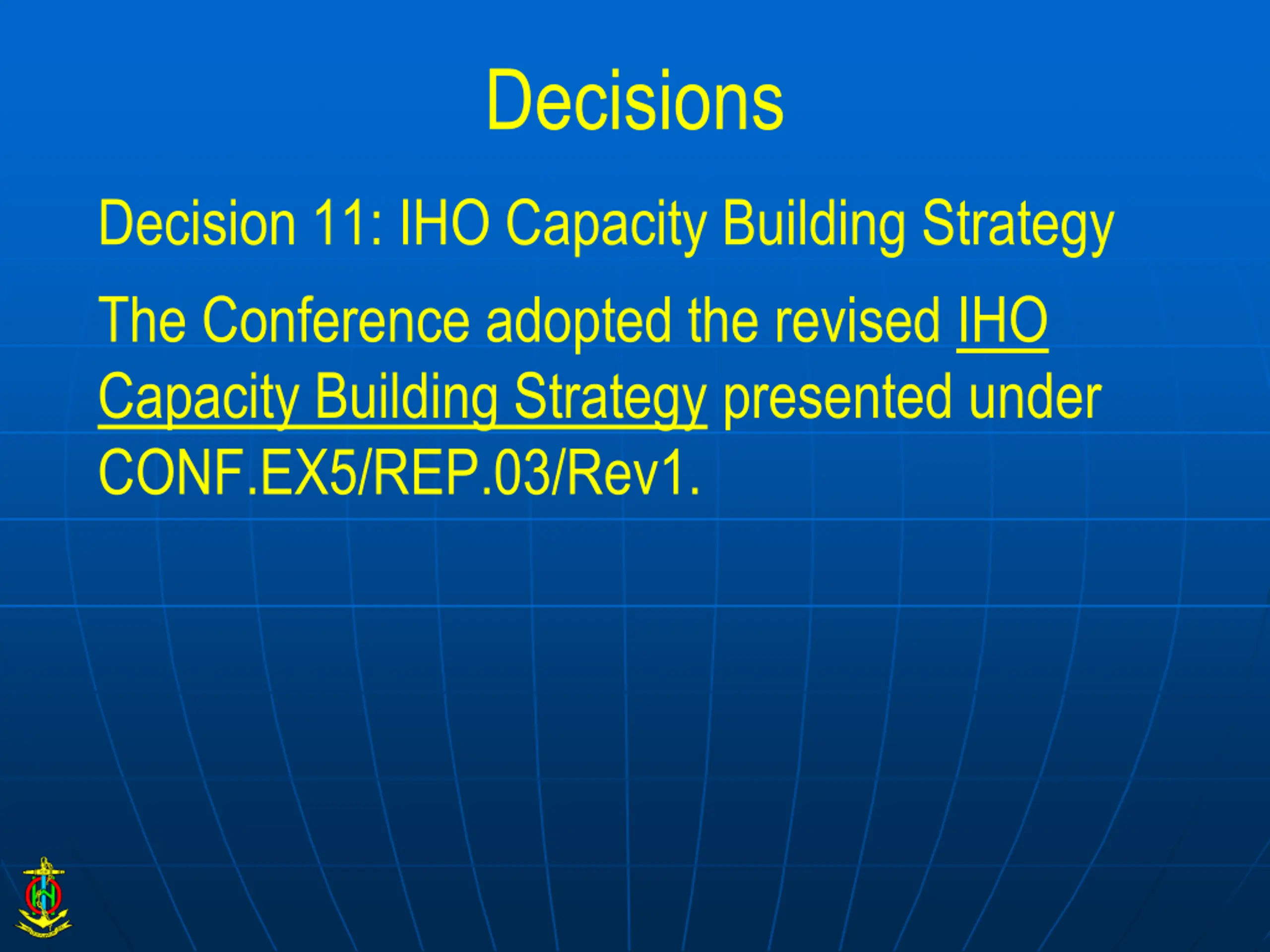 Decisions

Decision 11: IHO Capacity Building Strategy

The Conference adopted the revised IHO Capacity Building Strategy presented under CONF.EX5/REP.03/Rev1.